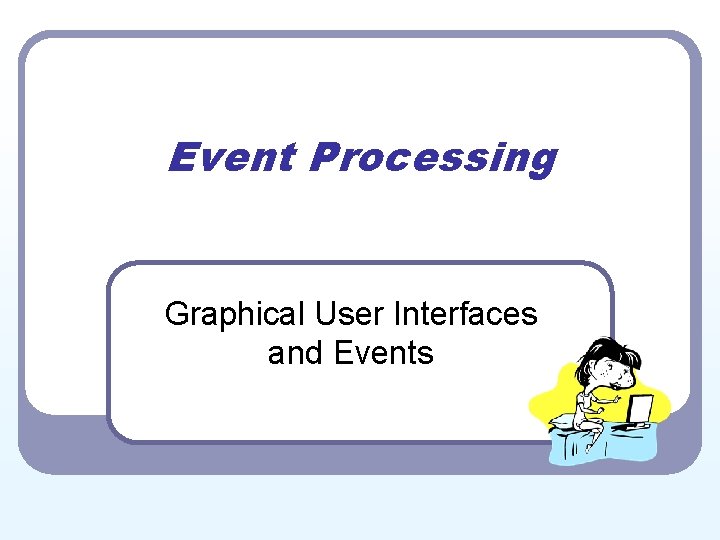 Event Processing

Graphical User Interfaces and Events